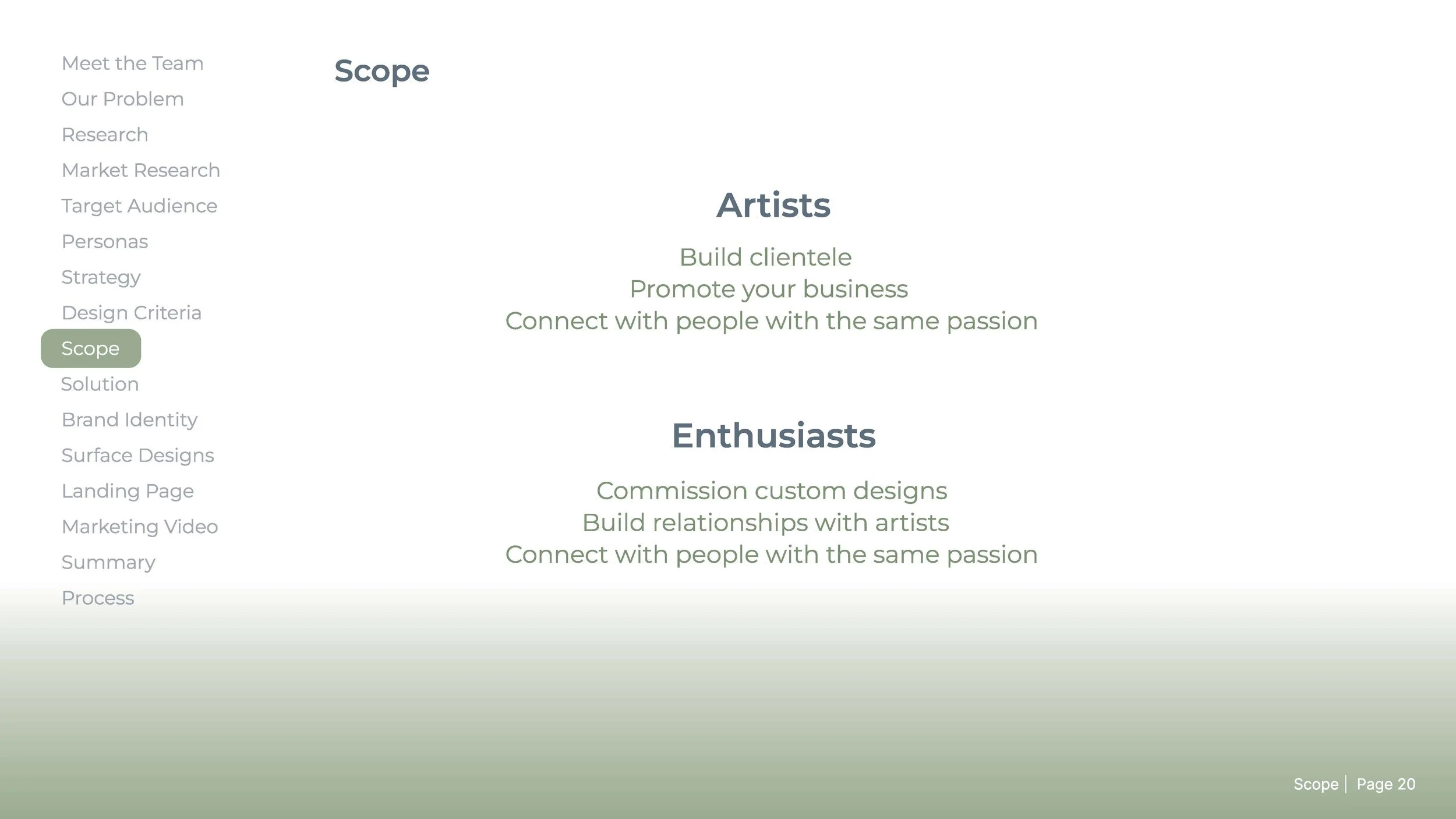 Meet the Team
Our Problem
Research
Market Research
Target Audience
Personas
Strategy
Design Criteria
Scope
Solution
Brand Identity
Surface Designs
Landing Page
Marketing Video
Summary
Process

Scope

Artists

Build clientele
Promote your business
Connect with people with the same passion

Enthusiasts

Commission custom designs
Build relationships with artists
Connect with people with the same passion

Scope | Page 20